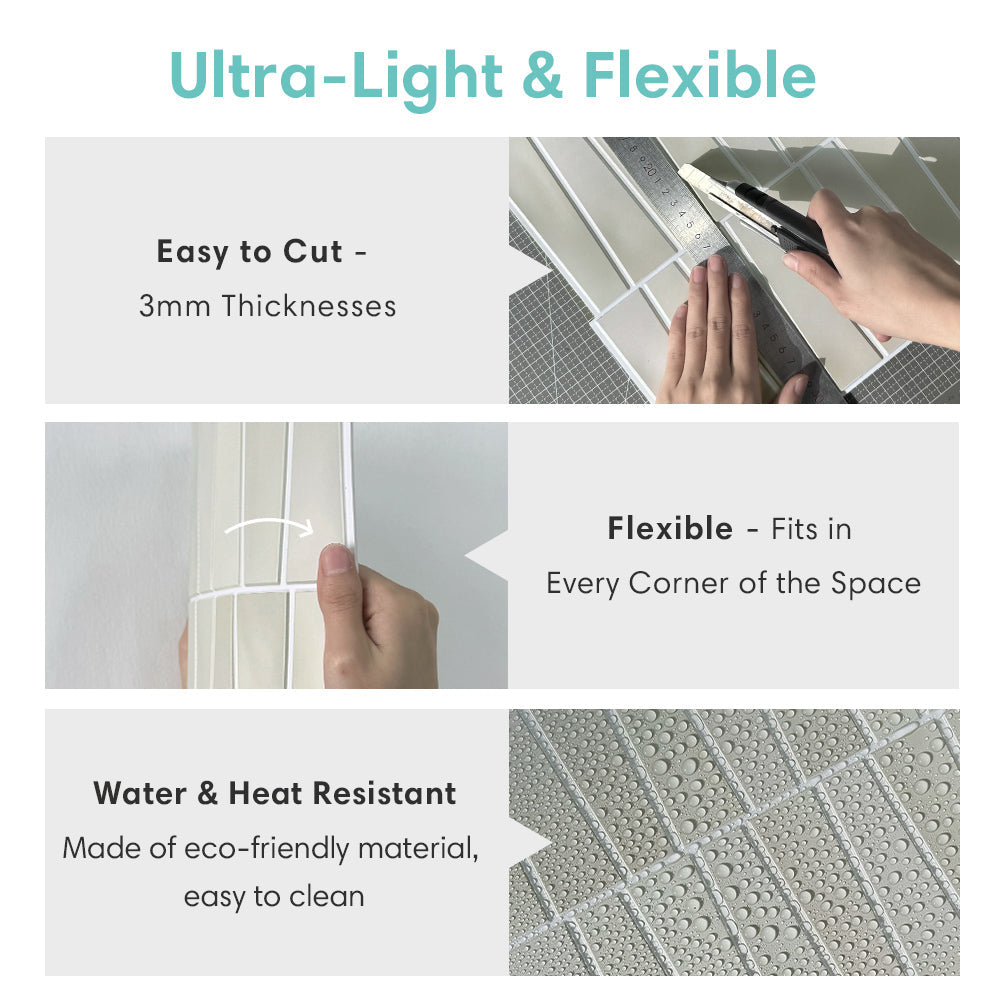 Ultra-Light & Flexible

Easy to Cut -
3mm Thicknesses

Flexible - Fits in
Every Corner of the Space

Water & Heat Resistant
Made of eco-friendly material,
easy to clean